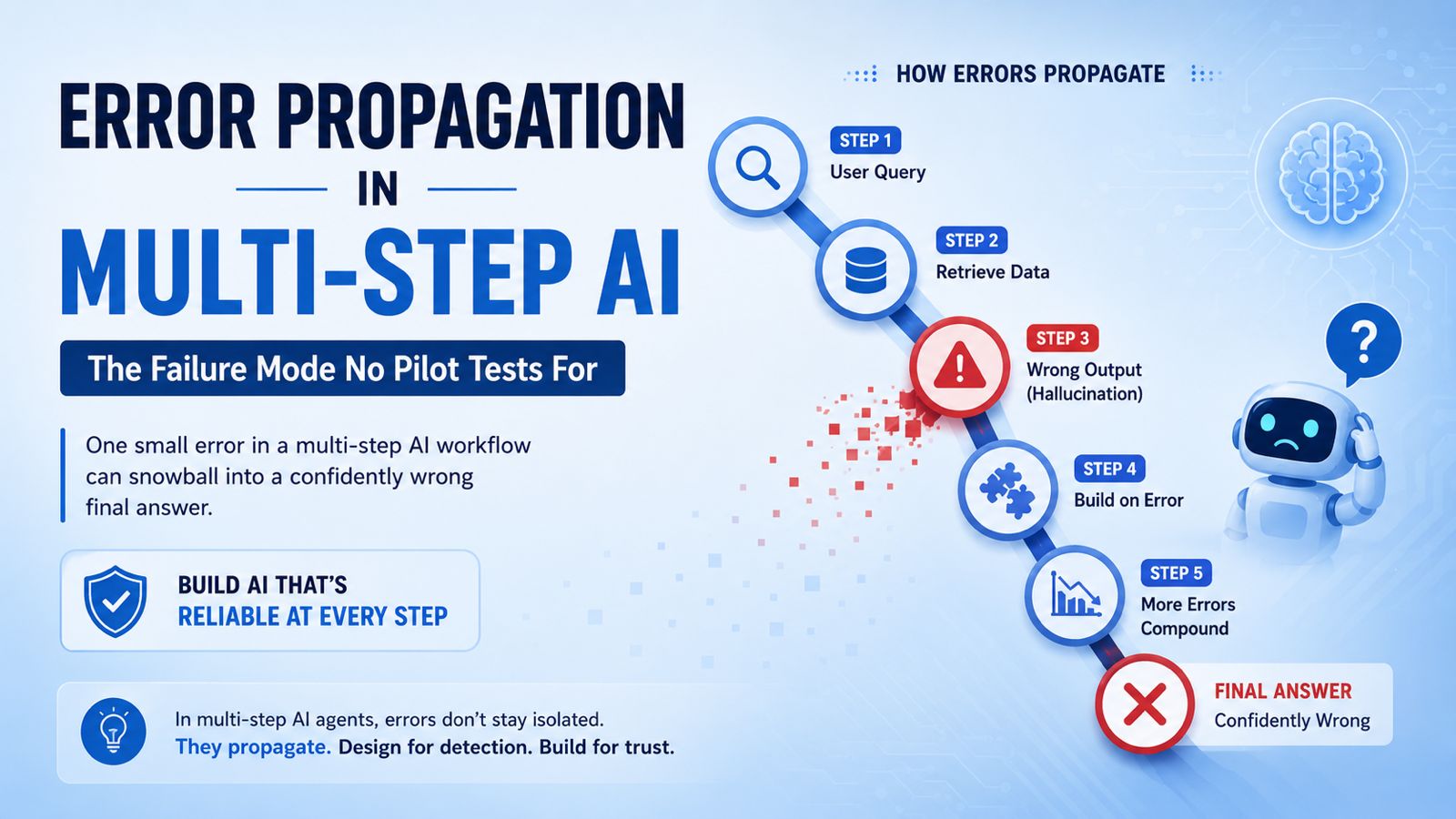 ERROR PROPAGATION
IN
MULTI-STEP AI

The Failure Mode No Pilot Tests For

One small error in a multi-step AI workflow can snowball into a confidently wrong final answer.

BUILD AI THAT'S
RELIABLE AT EVERY STEP

In multi-step AI agents, errors don't stay isolated.
They propagate. Design for detection. Build for trust.

HOW ERRORS PROPAGATE

STEP 1
User Query

STEP 2
Retrieve Data

STEP 3
Wrong Output (Hallucination)

STEP 4
Build on Error

STEP 5
More Errors Compound

FINAL ANSWER
Confidently Wrong

?